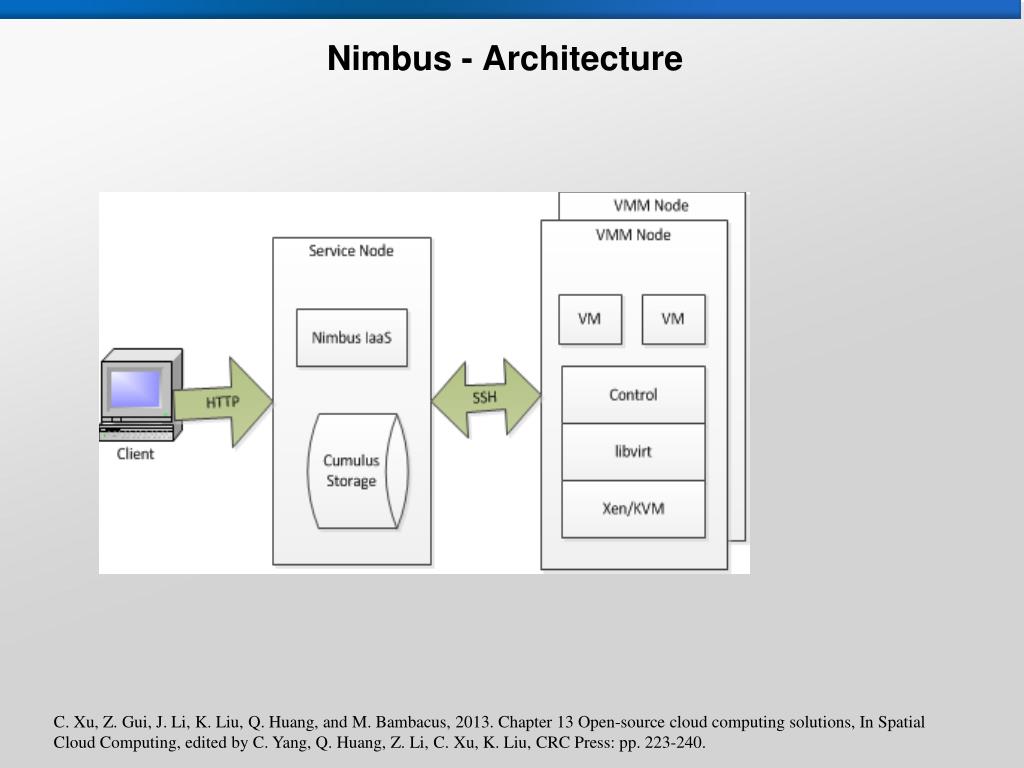 Nimbus - Architecture

Client

HTTP

Service Node

Nimbus IaaS

Cumulus Storage

SSH

VMM Node

VMM Node

VM

VM

Control

libvirt

Xen/KVM

C. Xu, Z. Gui, J. Li, K. Liu, Q. Huang, and M. Bambacus, 2013. Chapter 13 Open-source cloud computing solutions, In Spatial Cloud Computing, edited by C. Yang, Q. Huang, Z. Li, C. Xu, K. Liu, CRC Press: pp. 223-240.